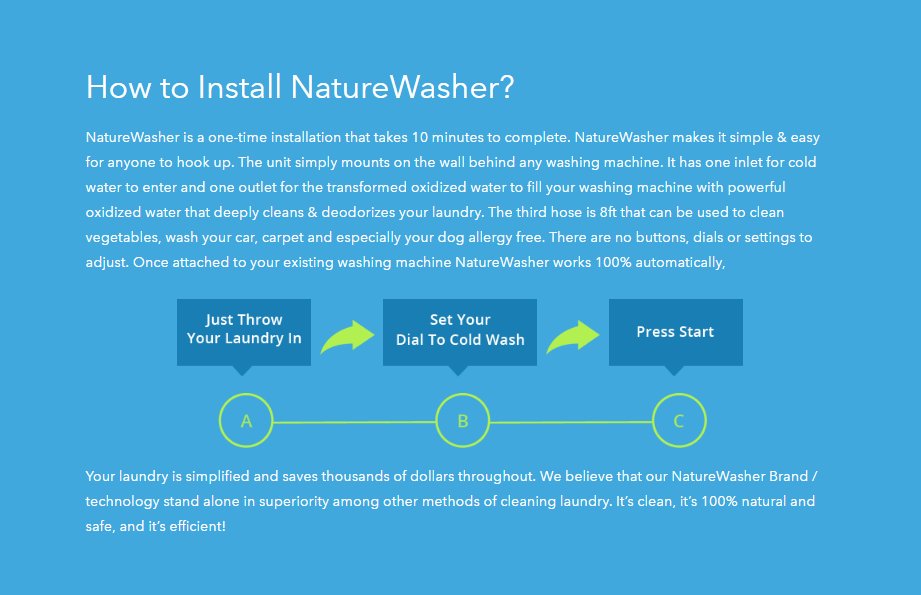 How to Install NatureWasher?

NatureWasher is a one-time installation that takes 10 minutes to complete. NatureWasher makes it simple & easy for anyone to hook up. The unit simply mounts on the wall behind any washing machine. It has one inlet for cold water to enter and one outlet for the transformed oxidized water to fill your washing machine with powerful oxidized water that deeply cleans & deodorizes your laundry. The third hose is 8ft that can be used to clean vegetables, wash your car, carpet and especially your dog allergy free. There are no buttons, dials or settings to adjust. Once attached to your existing washing machine NatureWasher works 100% automatically,

Just Throw Your Laundry In

Set Your Dial To Cold Wash

Press Start

A

B

C

Your laundry is simplified and saves thousands of dollars throughout. We believe that our NatureWasher Brand / technology stand alone in superiority among other methods of cleaning laundry. It's clean, it's 100% natural and safe, and it's efficient!